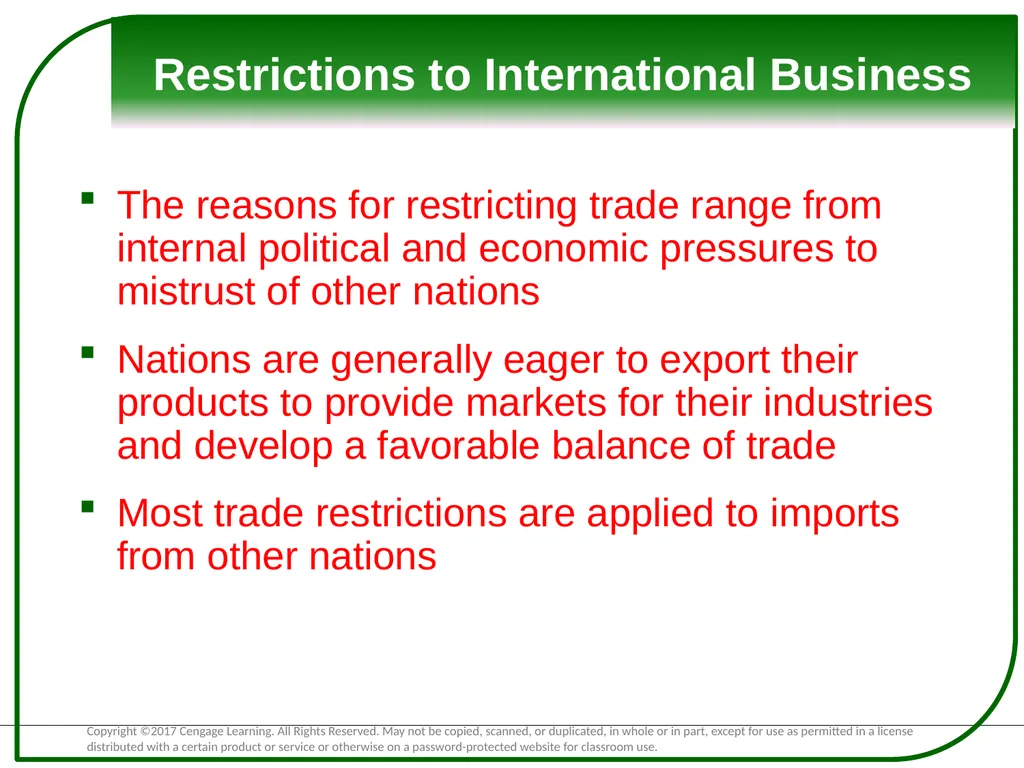 Restrictions to International Business

▪ The reasons for restricting trade range from internal political and economic pressures to mistrust of other nations

▪ Nations are generally eager to export their products to provide markets for their industries and develop a favorable balance of trade

▪ Most trade restrictions are applied to imports from other nations

Copyright ©2017 Cengage Learning. All Rights Reserved. May not be copied, scanned, or duplicated, in whole or in part, except for use as permitted in a license distributed with a certain product or service or otherwise on a password-protected website for classroom use.